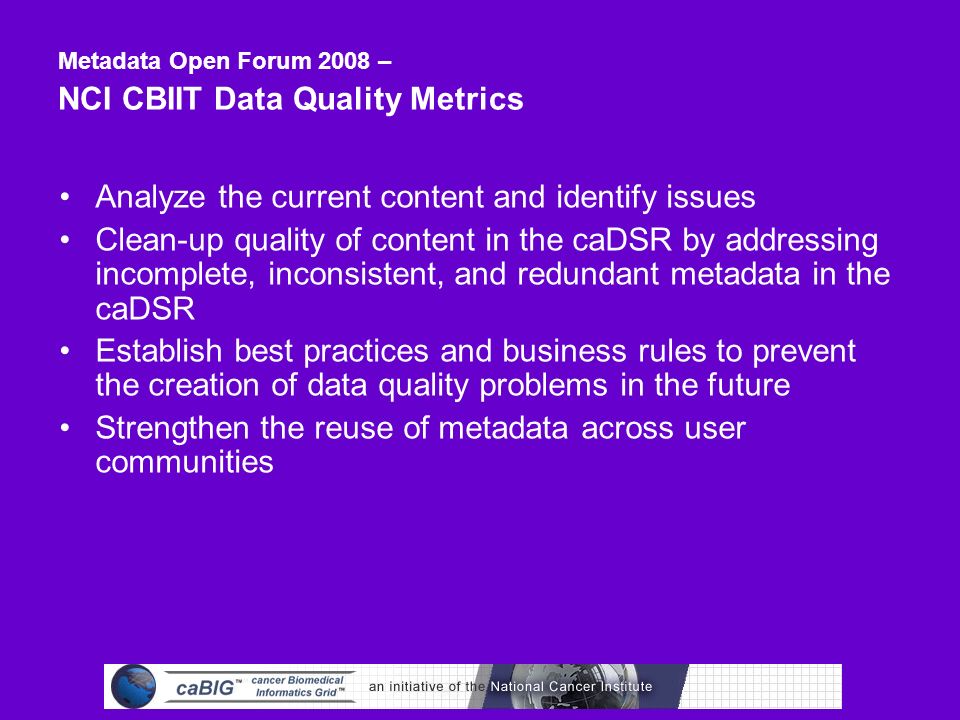 Metadata Open Forum 2008 –
NCI CBIIT Data Quality Metrics

• Analyze the current content and identify issues
• Clean-up quality of content in the caDSR by addressing incomplete, inconsistent, and redundant metadata in the caDSR
• Establish best practices and business rules to prevent the creation of data quality problems in the future
• Strengthen the reuse of metadata across user communities

caBIG™ cancer Biomedical Informatics Grid™ an initiative of the National Cancer Institute